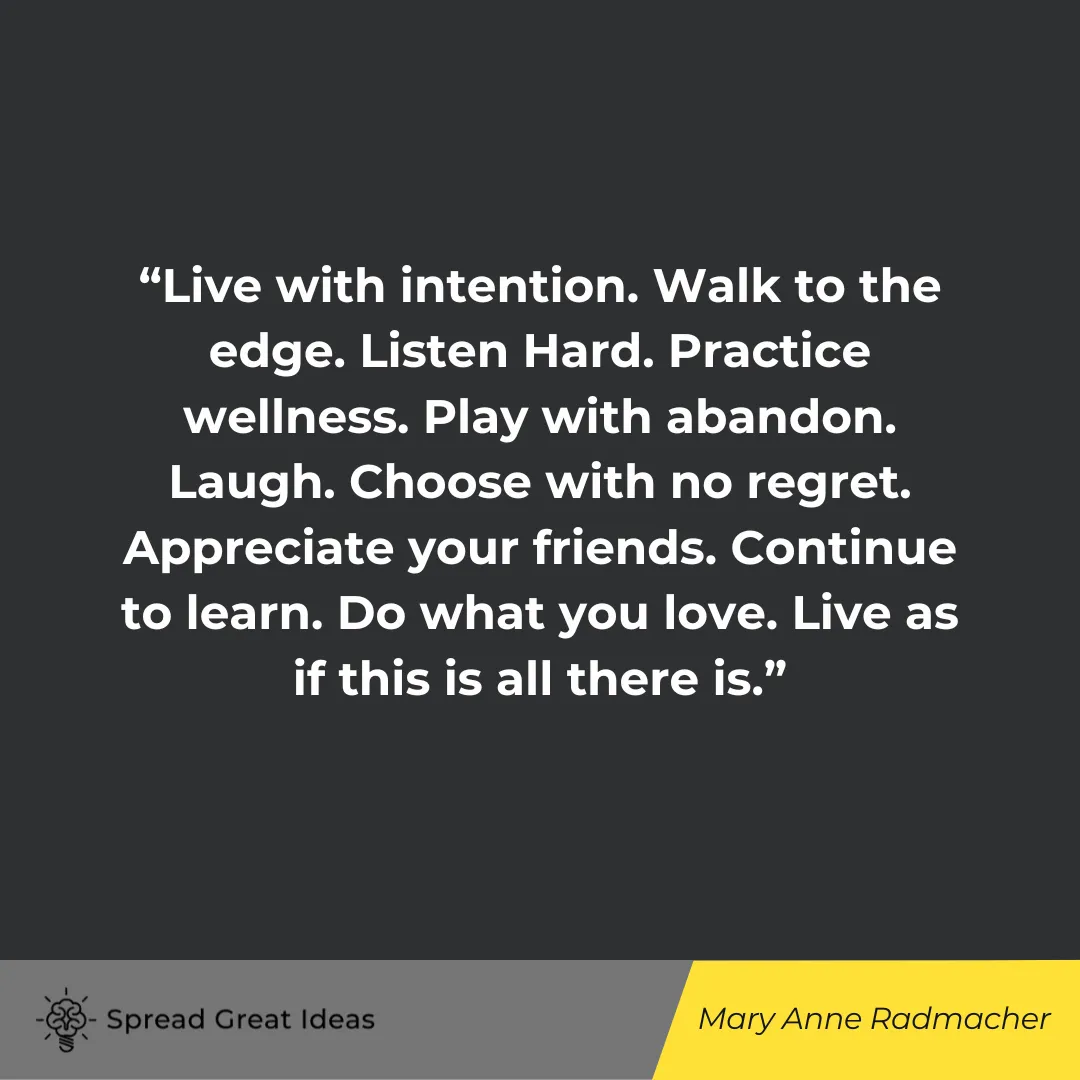 “Live with intention. Walk to the edge. Listen Hard. Practice wellness. Play with abandon. Laugh. Choose with no regret. Appreciate your friends. Continue to learn. Do what you love. Live as if this is all there is.”

Spread Great Ideas

Mary Anne Radmacher